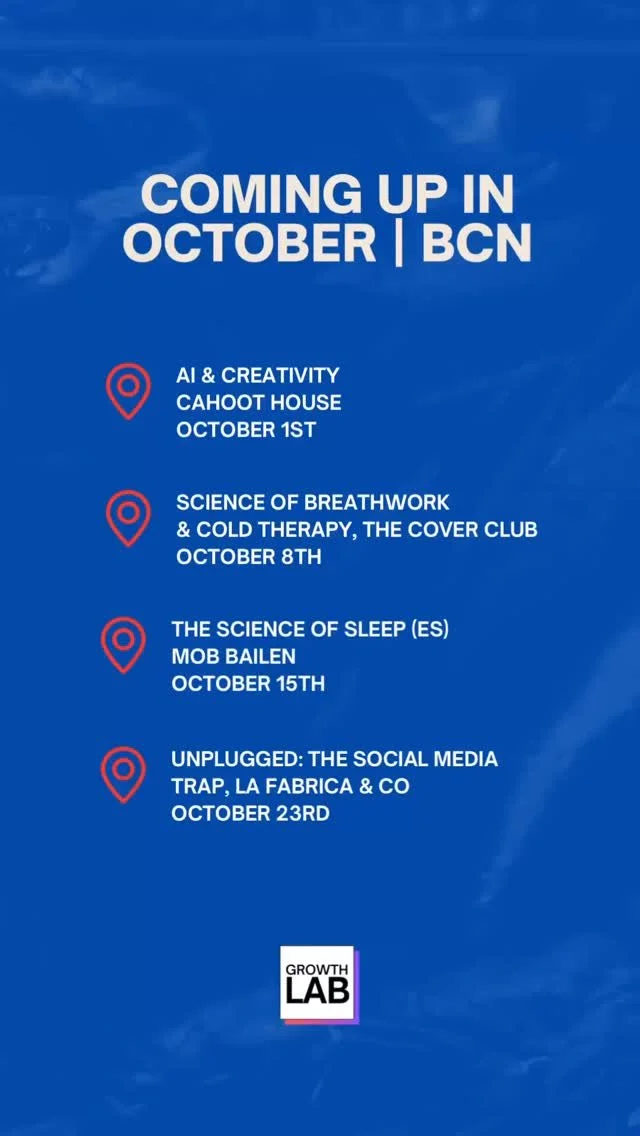 COMING UP IN OCTOBER | BCN

AI & CREATIVITY
CAHOOT HOUSE
OCTOBER 1ST

SCIENCE OF BREATHWORK
& COLD THERAPY, THE COVER CLUB
OCTOBER 8TH

THE SCIENCE OF SLEEP (ES)
MOB BAILEN
OCTOBER 15TH

UNPLUGGED: THE SOCIAL MEDIA TRAP, LA FABRICA & CO
OCTOBER 23RD

GROWTH
LAB